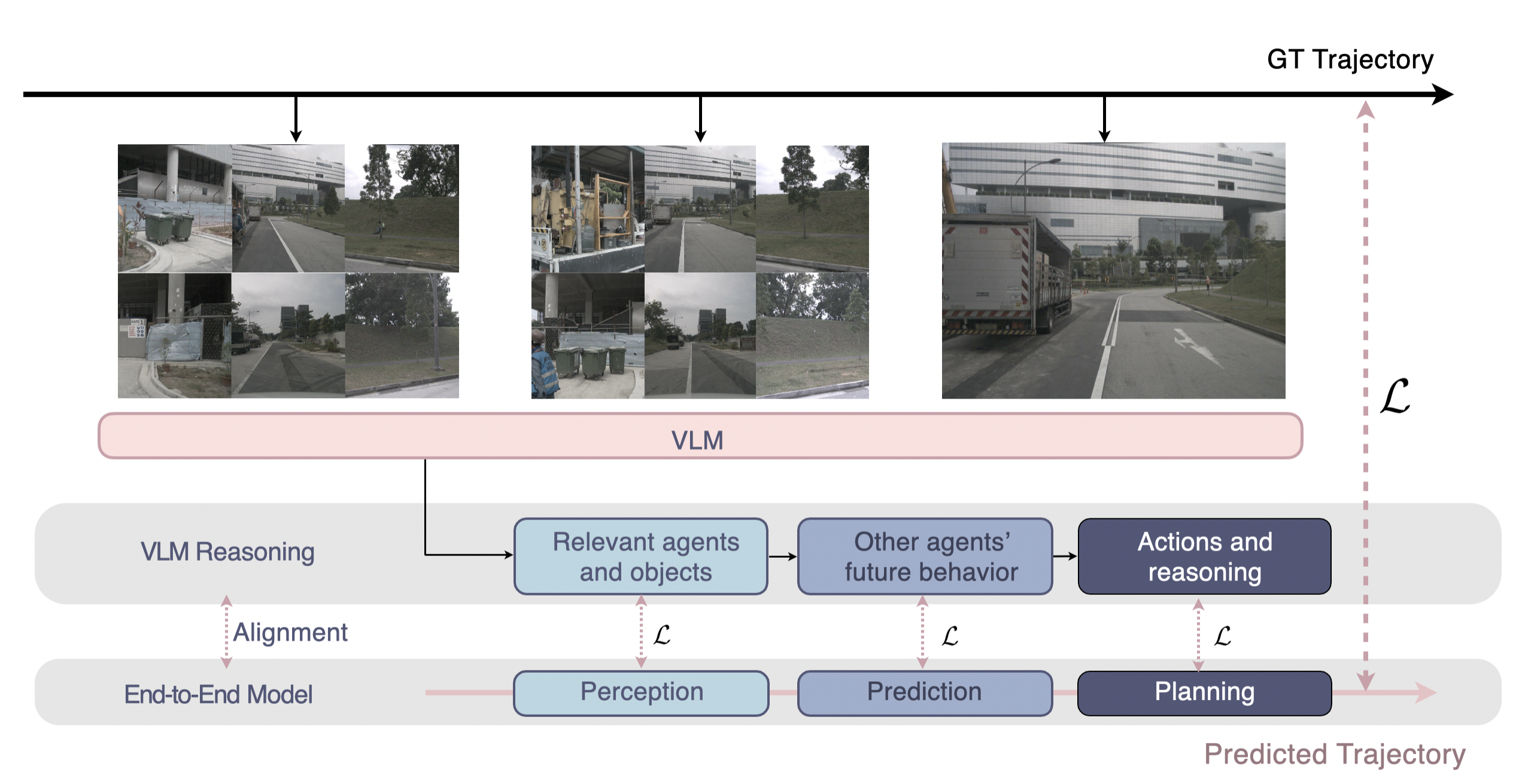 GT Trajectory

$\mathcal{L}$

VLM

VLM Reasoning

Relevant agents and objects

Other agents' future behavior

Actions and reasoning

Alignment

$\mathcal{L}$

$\mathcal{L}$

$\mathcal{L}$

End-to-End Model

Perception

Prediction

Planning

Predicted Trajectory